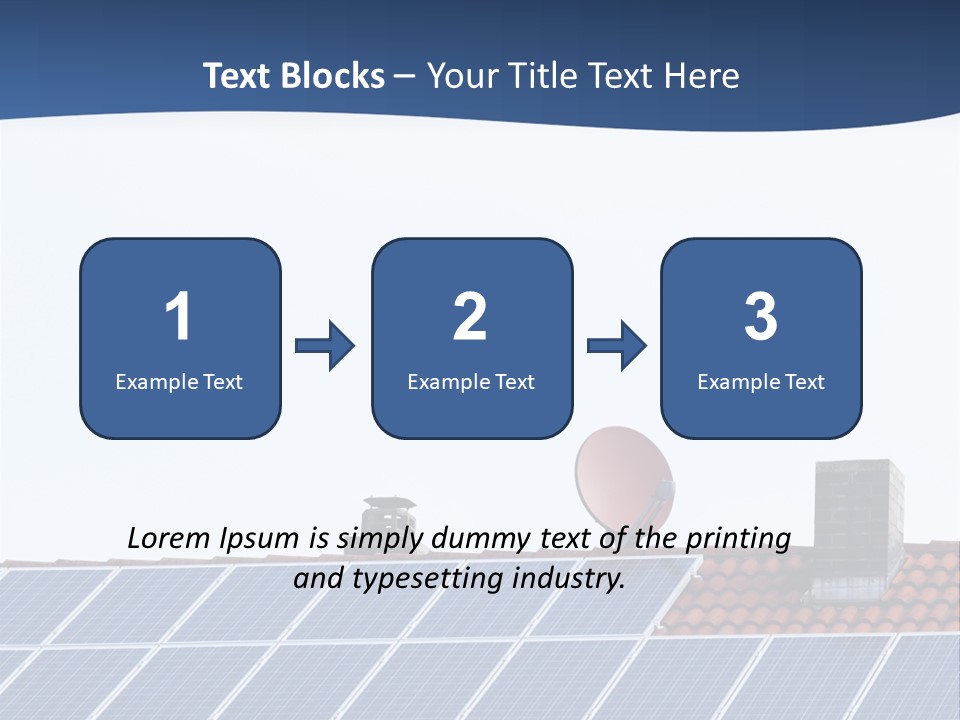 Text Blocks – Your Title Text Here

1
Example Text

2
Example Text

3
Example Text

Lorem Ipsum is simply dummy text of the printing and typesetting industry.